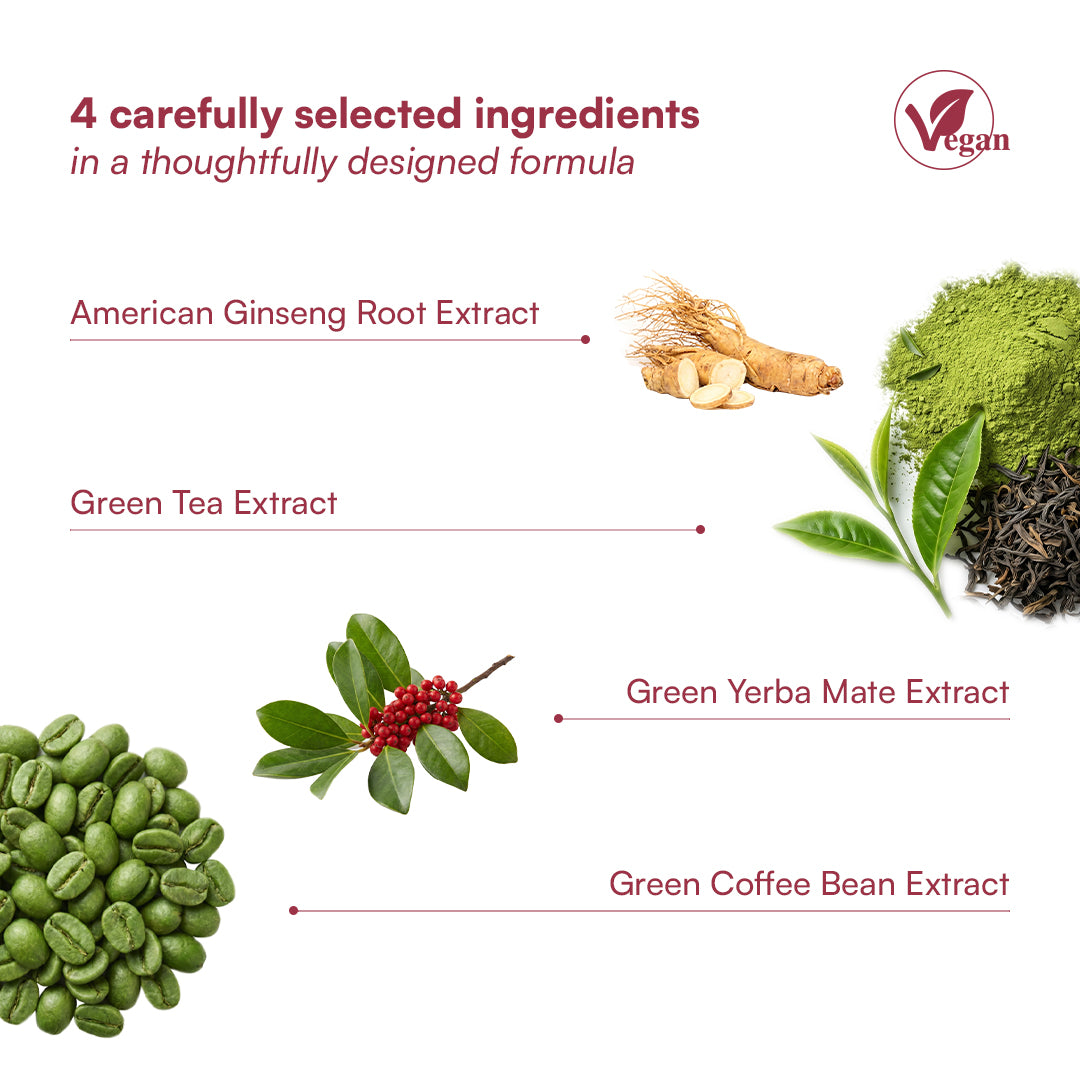 4 carefully selected ingredients
in a thoughtfully designed formula

Vegan

American Ginseng Root Extract

Green Tea Extract

Green Yerba Mate Extract

Green Coffee Bean Extract